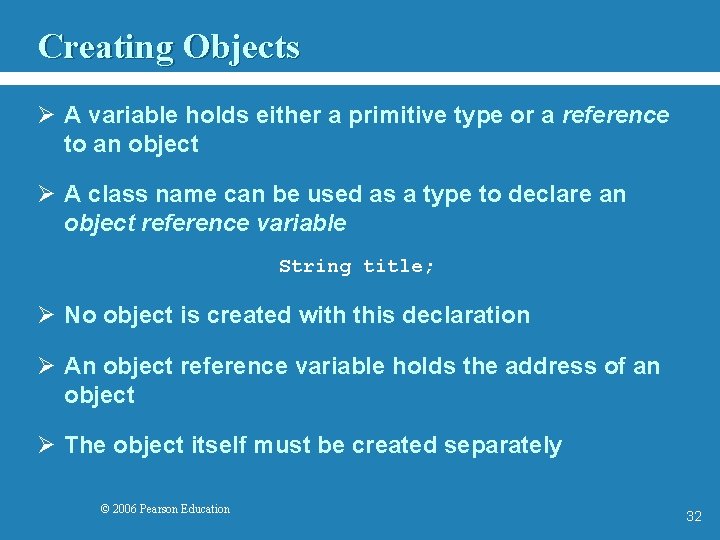 Creating Objects

➢ A variable holds either a primitive type or a reference to an object

➢ A class name can be used as a type to declare an object reference variable

String title;

➢ No object is created with this declaration

➢ An object reference variable holds the address of an object

➢ The object itself must be created separately

© 2006 Pearson Education

32